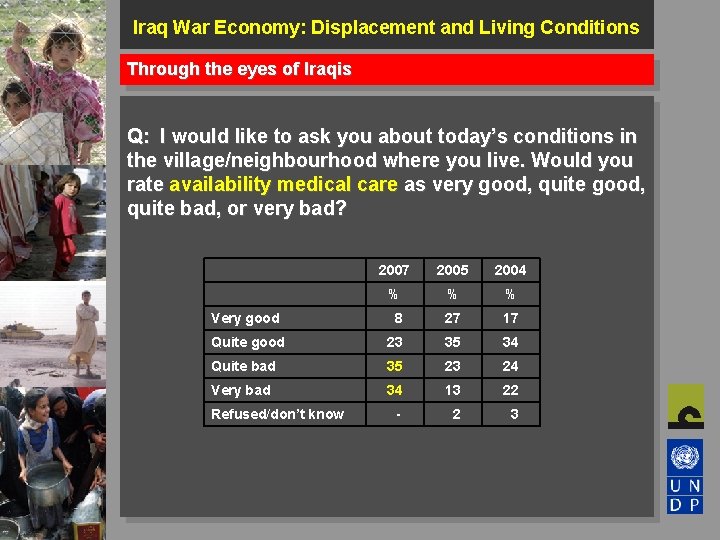 Iraq War Economy: Displacement and Living Conditions

Through the eyes of Iraqis

Q: I would like to ask you about today's conditions in the village/neighbourhood where you live. Would you rate availability medical care as very good, quite good, quite bad, or very bad?

| | 2007 | 2005 | 2004 |
|---|---|---|---|
| | % | % | % |
| Very good | 8 | 27 | 17 |
| Quite good | 23 | 35 | 34 |
| Quite bad | 35 | 23 | 24 |
| Very bad | 34 | 13 | 22 |
| Refused/don't know | - | 2 | 3 |

U N
D P